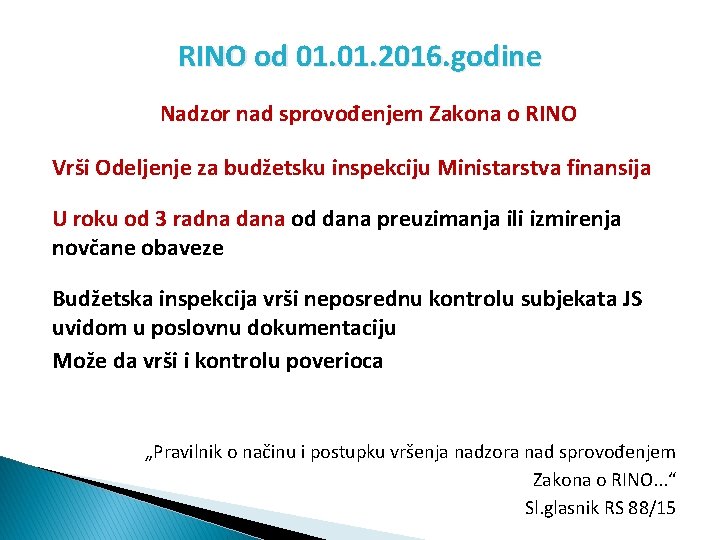 RINO od 01.01.2016.godine

Nadzor nad sprovođenjem Zakona o RINO

Vrši Odeljenje za budžetsku inspekciju Ministarstva finansija

U roku od 3 radna dana od dana preuzimanja ili izmirenja novčane obaveze

Budžetska inspekcija vrši neposrednu kontrolu subjekata JS uvidom u poslovnu dokumentaciju

Može da vrši i kontrolu poverioca

„Pravilnik o načinu i postupku vršenja nadzora nad sprovođenjem Zakona o RINO...“

Sl.glasnik RS 88/15